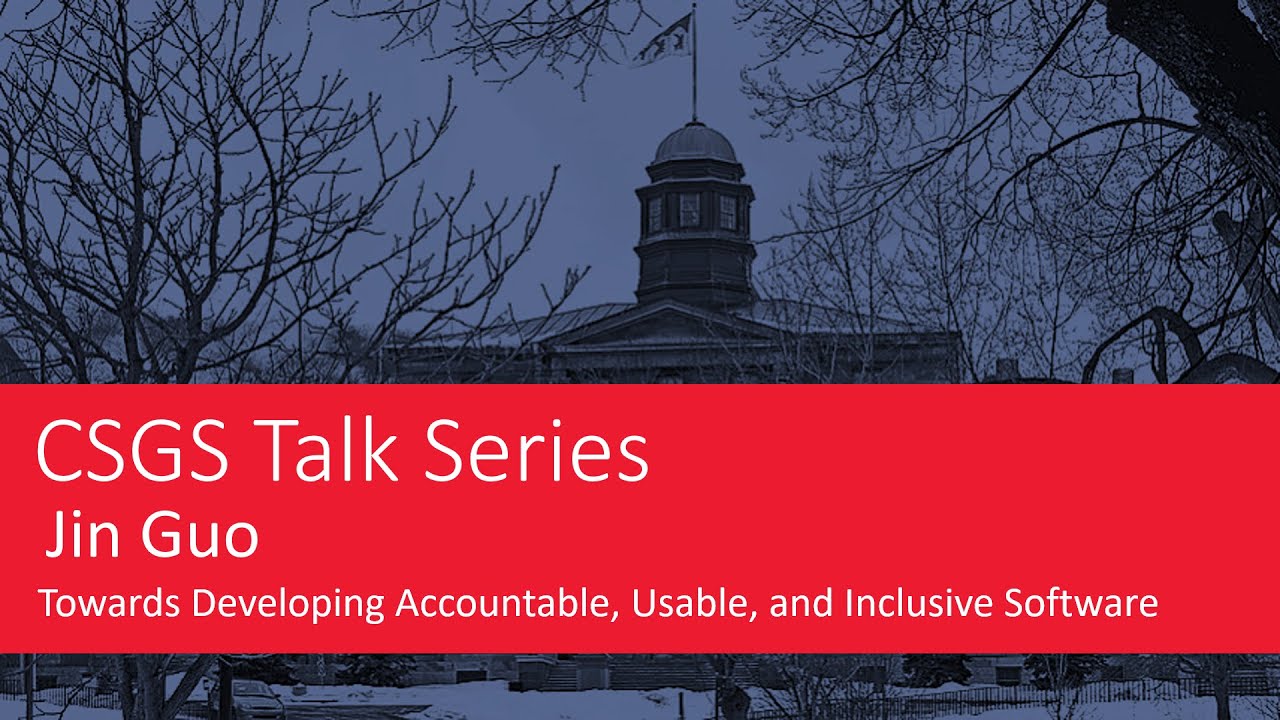 CSGS Talk Series
Jin Guo
Towards Developing Accountable, Usable, and Inclusive Software